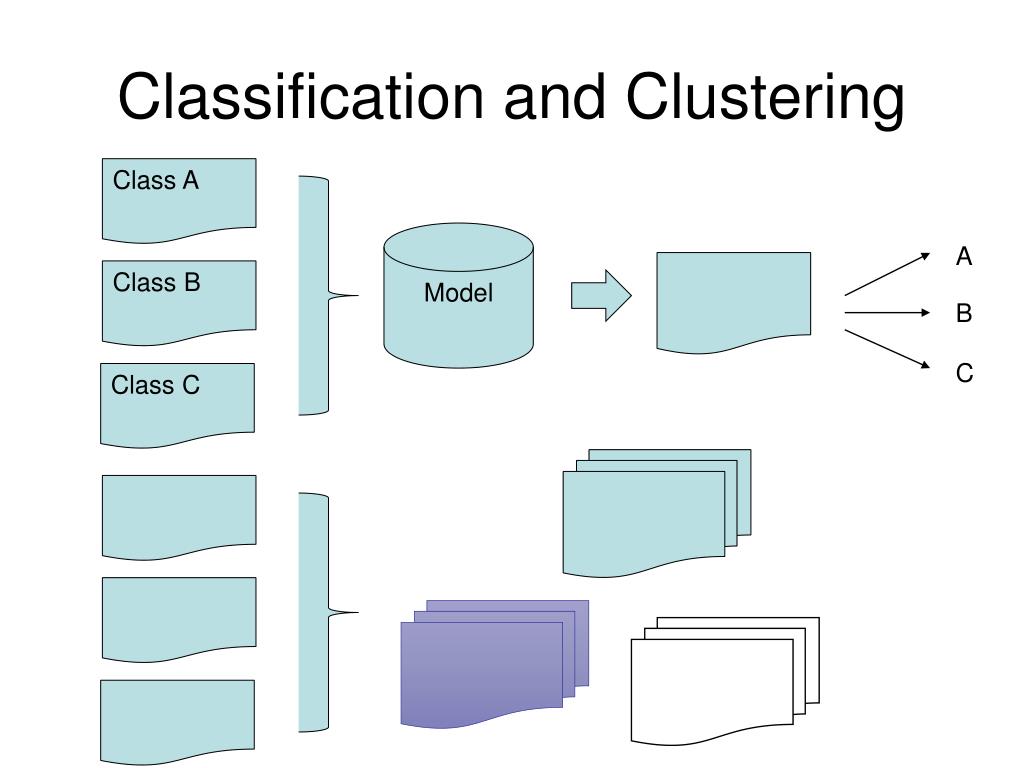 Classification and Clustering

Class A

Class B

Class C

Model

A

B

C